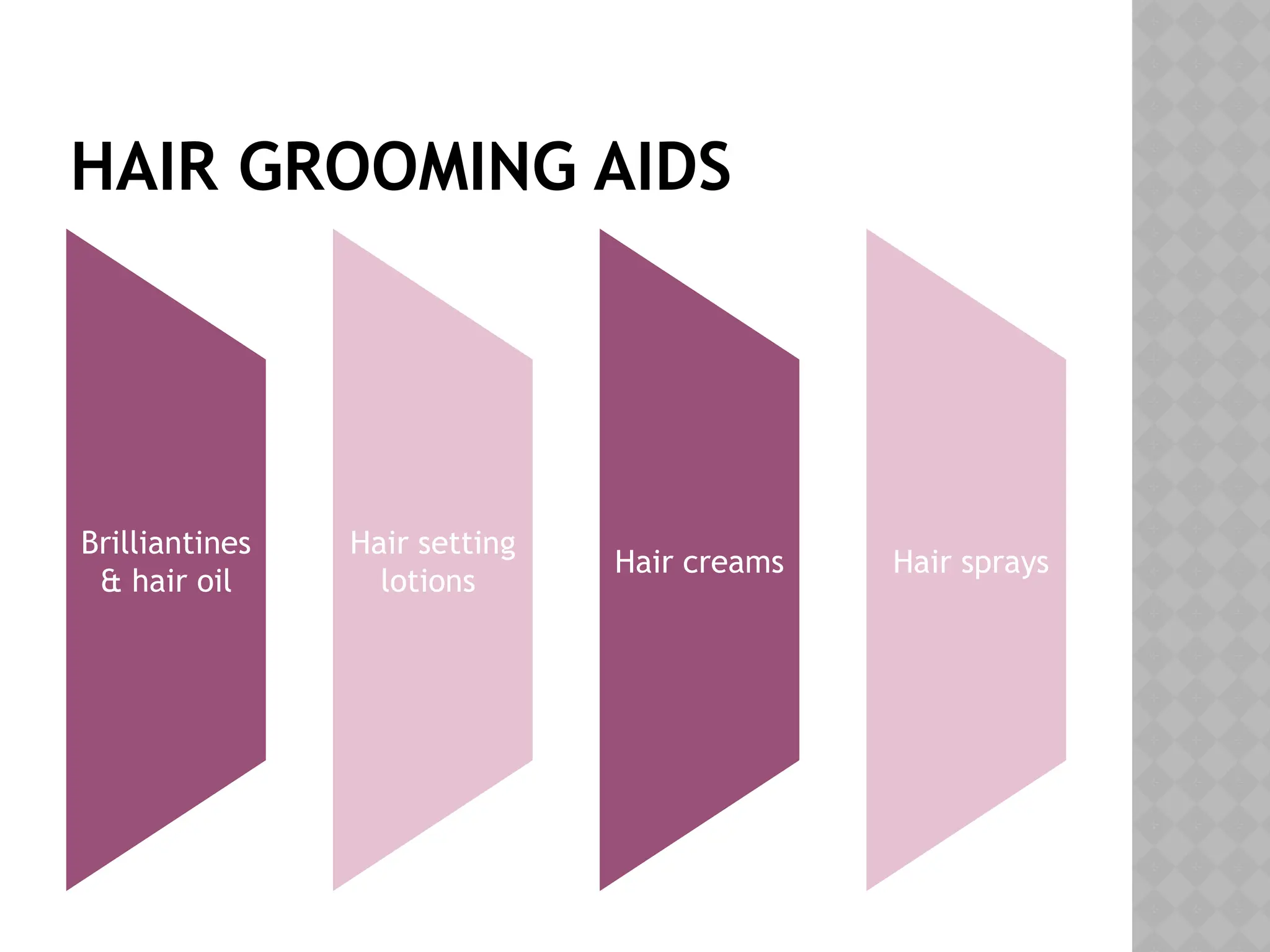 HAIR GROOMING AIDS

Brilliantines & hair oil

Hair setting lotions

Hair creams

Hair sprays